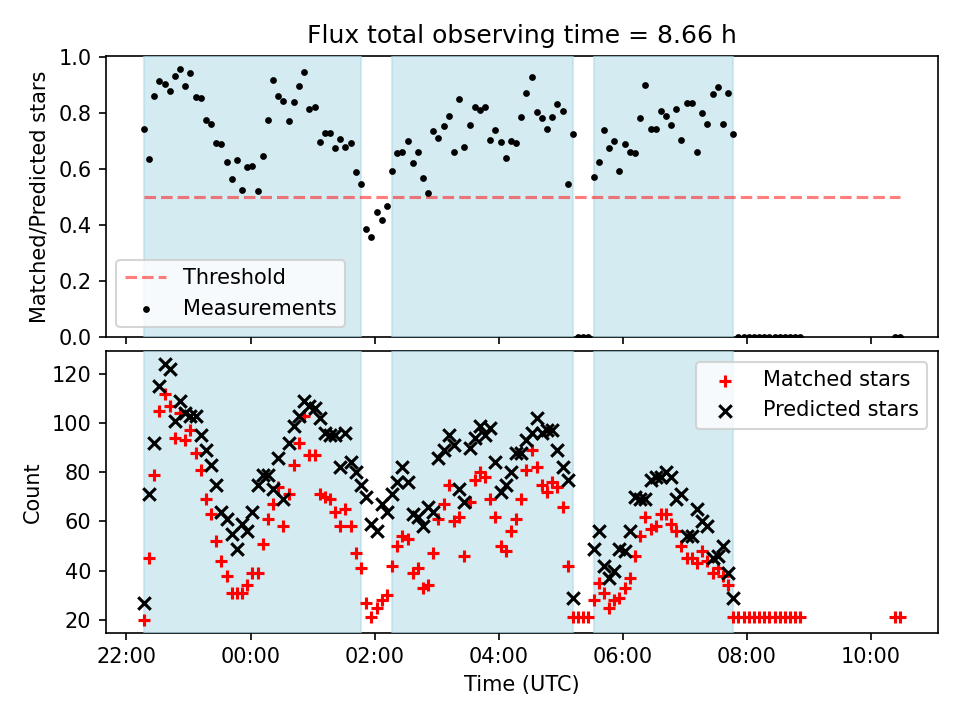 Flux total observing time = 8.66 h

Matched/Predicted stars

1.0
0.8
0.6
0.4
0.2
0.0

Threshold
Measurements

Count

120
100
80
60
40
20

Matched stars
Predicted stars

22:00
00:00
02:00
04:00
06:00
08:00
10:00

Time (UTC)